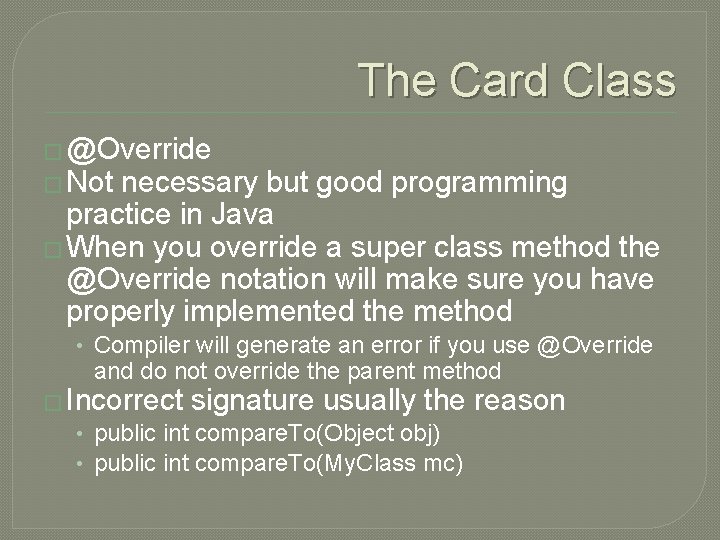 The Card Class

□ @Override
□ Not necessary but good programming practice in Java
□ When you override a super class method the @Override notation will make sure you have properly implemented the method
• Compiler will generate an error if you use @Override and do not override the parent method
□ Incorrect signature usually the reason
• public int compareTo(Object obj)
• public int compareTo(MyClass mc)